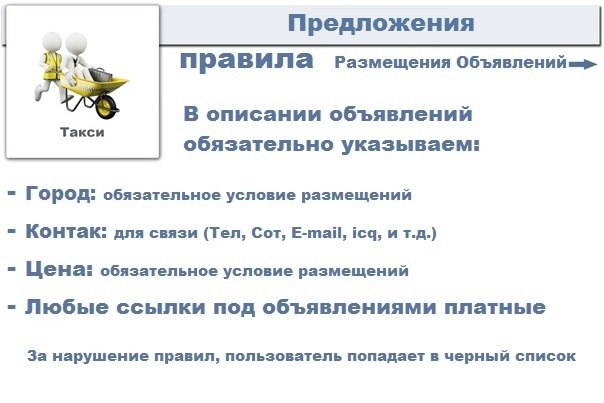 Такси

Предложения

правила Размещения Объявлений

В описании объявлений обязательно указываем:

- Город: обязательное условие размещений

- Контак: для связи (Тел, Сот, E-mail, icq, и т.д.)

- Цена: обязательное условие размещений

- Любые ссылки под объявлениями платные

За нарушение правил, пользователь попадает в черный список